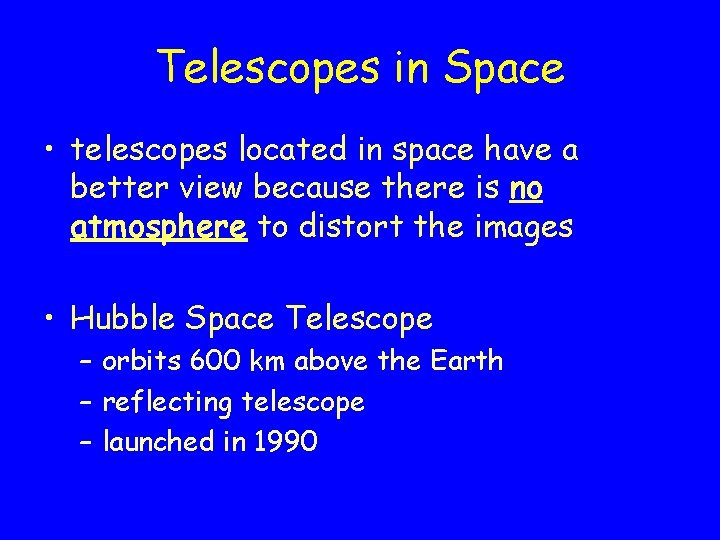 Telescopes in Space

• telescopes located in space have a better view because there is no atmosphere to distort the images

• Hubble Space Telescope
– orbits 600 km above the Earth
– reflecting telescope
– launched in 1990